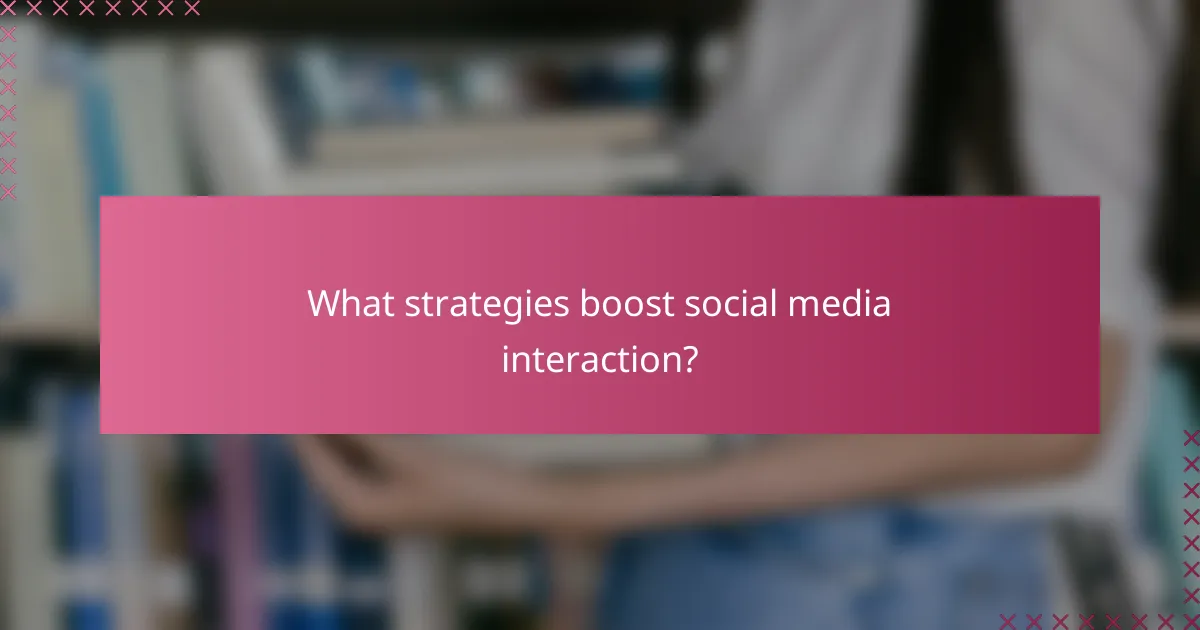 What strategies boost social media interaction?